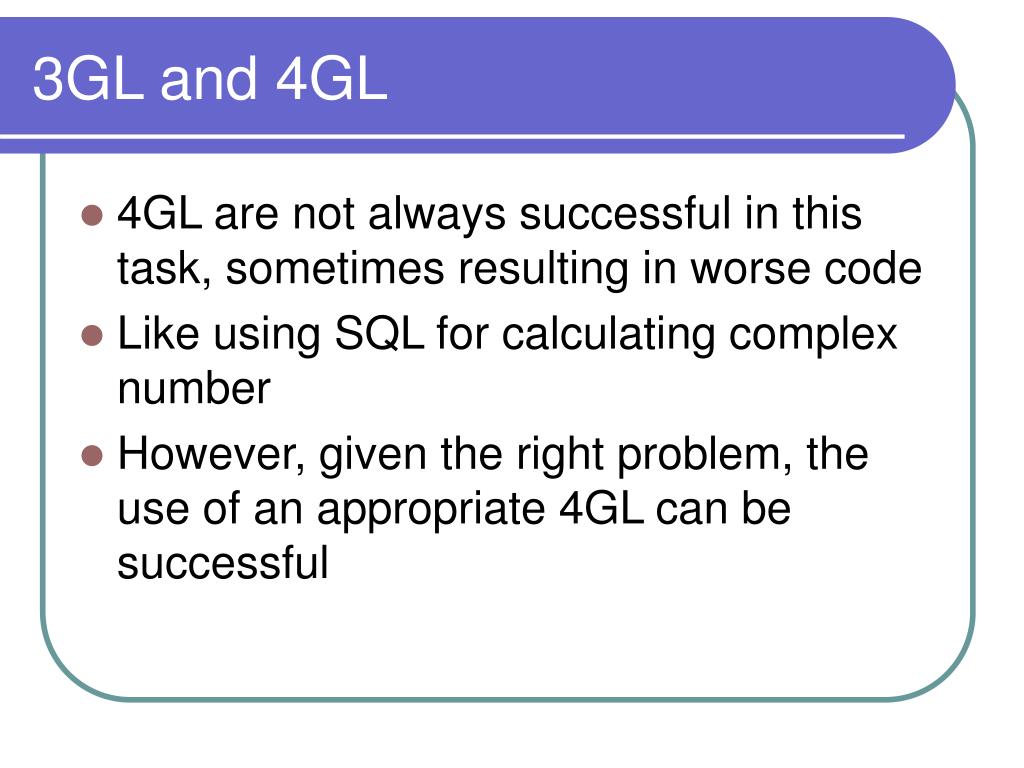 3GL and 4GL

- 4GL are not always successful in this task, sometimes resulting in worse code
- Like using SQL for calculating complex number
- However, given the right problem, the use of an appropriate 4GL can be successful